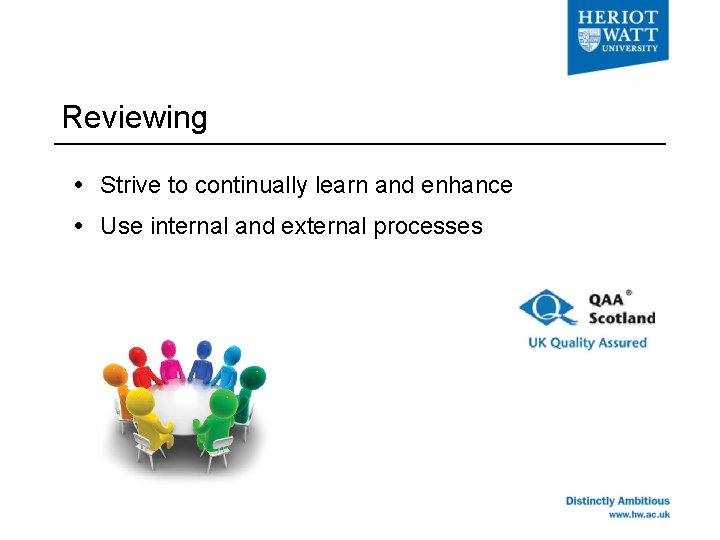 HERIOT
WATT
UNIVERSITY

Reviewing

• Strive to continually learn and enhance
• Use internal and external processes

QAA®
Scotland
UK Quality Assured

Distinctly Ambitious
www.hw.ac.uk